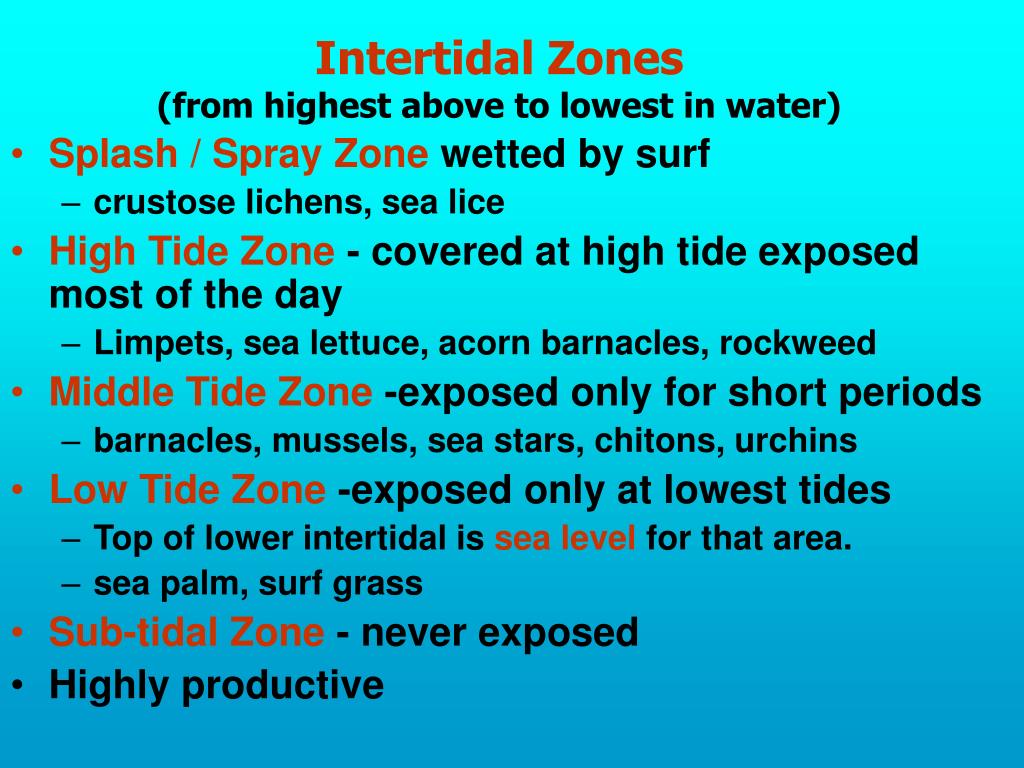 Intertidal Zones
(from highest above to lowest in water)

• Splash / Spray Zone wetted by surf
– crustose lichens, sea lice
• High Tide Zone - covered at high tide exposed most of the day
– Limpets, sea lettuce, acorn barnacles, rockweed
• Middle Tide Zone -exposed only for short periods
– barnacles, mussels, sea stars, chitons, urchins
• Low Tide Zone -exposed only at lowest tides
– Top of lower intertidal is sea level for that area.
– sea palm, surf grass
• Sub-tidal Zone - never exposed
• Highly productive